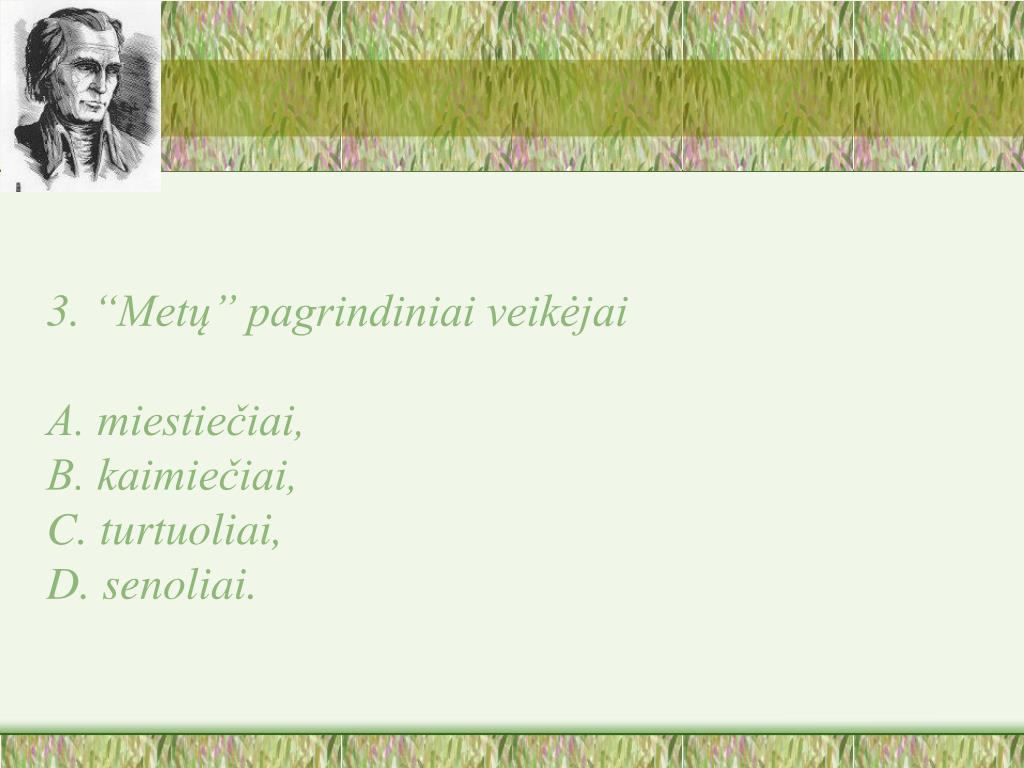 3. “Metų” pagrindiniai veikėjai

A. miestiečiai,
B. kaimiečiai,
C. turtuoliai,
D. senoliai.